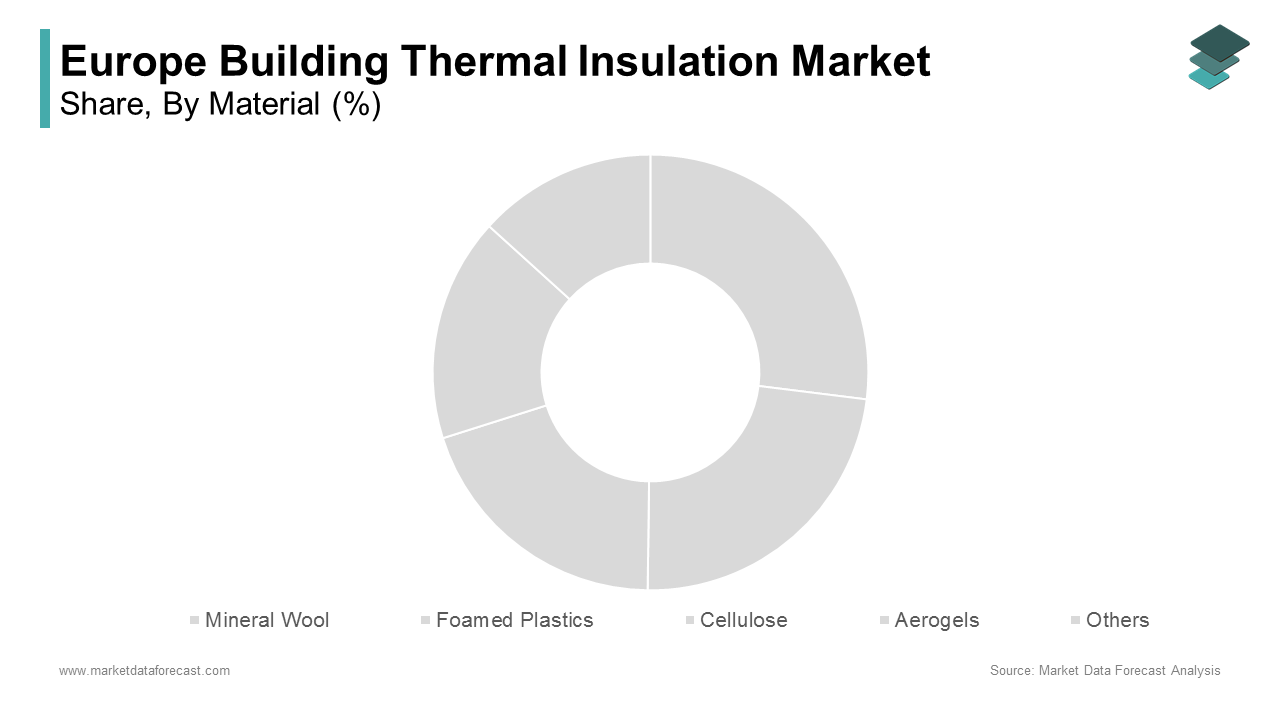 Europe Building Thermal Insulation Market
Share, By Material (%)

Mineral Wool
Foamed Plastics
Cellulose
Aerogels
Others

www.marketdataforecast.com
Source: Market Data Forecast Analysis